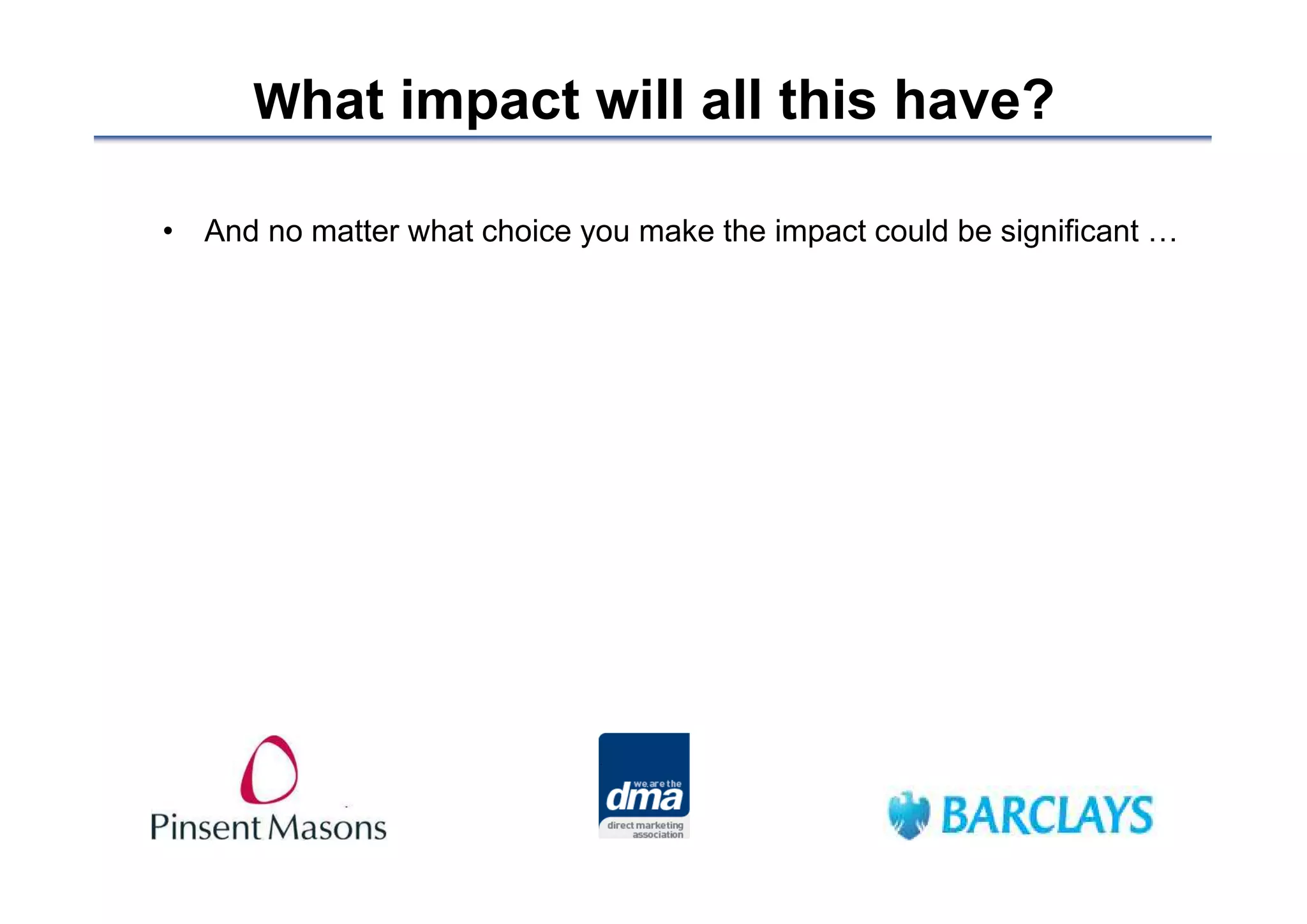 What impact will all this have?

• And no matter what choice you make the impact could be significant …

Pinsent Masons

we are the dma direct marketing association

BARCLAYS